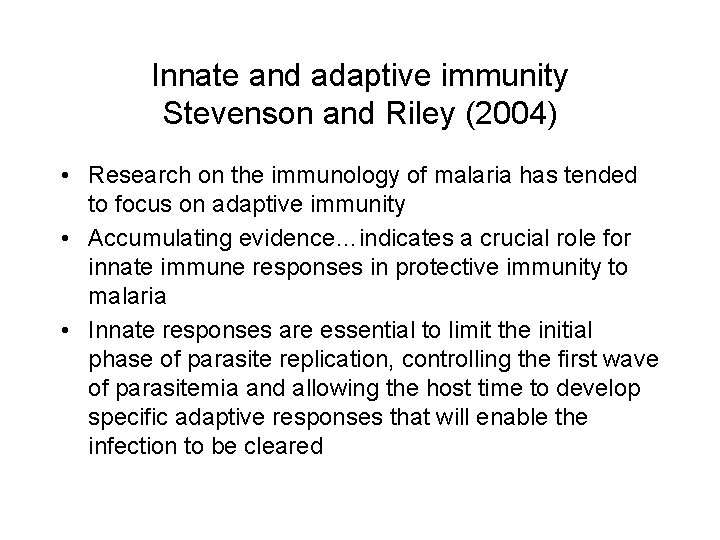 Innate and adaptive immunity
Stevenson and Riley (2004)

• Research on the immunology of malaria has tended to focus on adaptive immunity
• Accumulating evidence…indicates a crucial role for innate immune responses in protective immunity to malaria
• Innate responses are essential to limit the initial phase of parasite replication, controlling the first wave of parasitemia and allowing the host time to develop specific adaptive responses that will enable the infection to be cleared